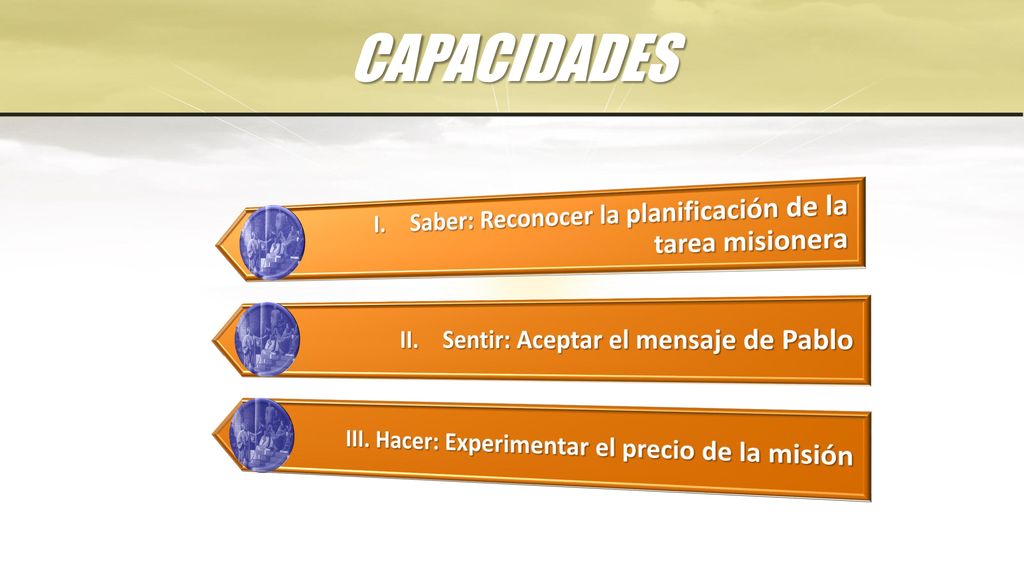 CAPACIDADES

I. Saber: Reconocer la planificación de la tarea misionera

II. Sentir: Aceptar el mensaje de Pablo

III. Hacer: Experimentar el precio de la misión